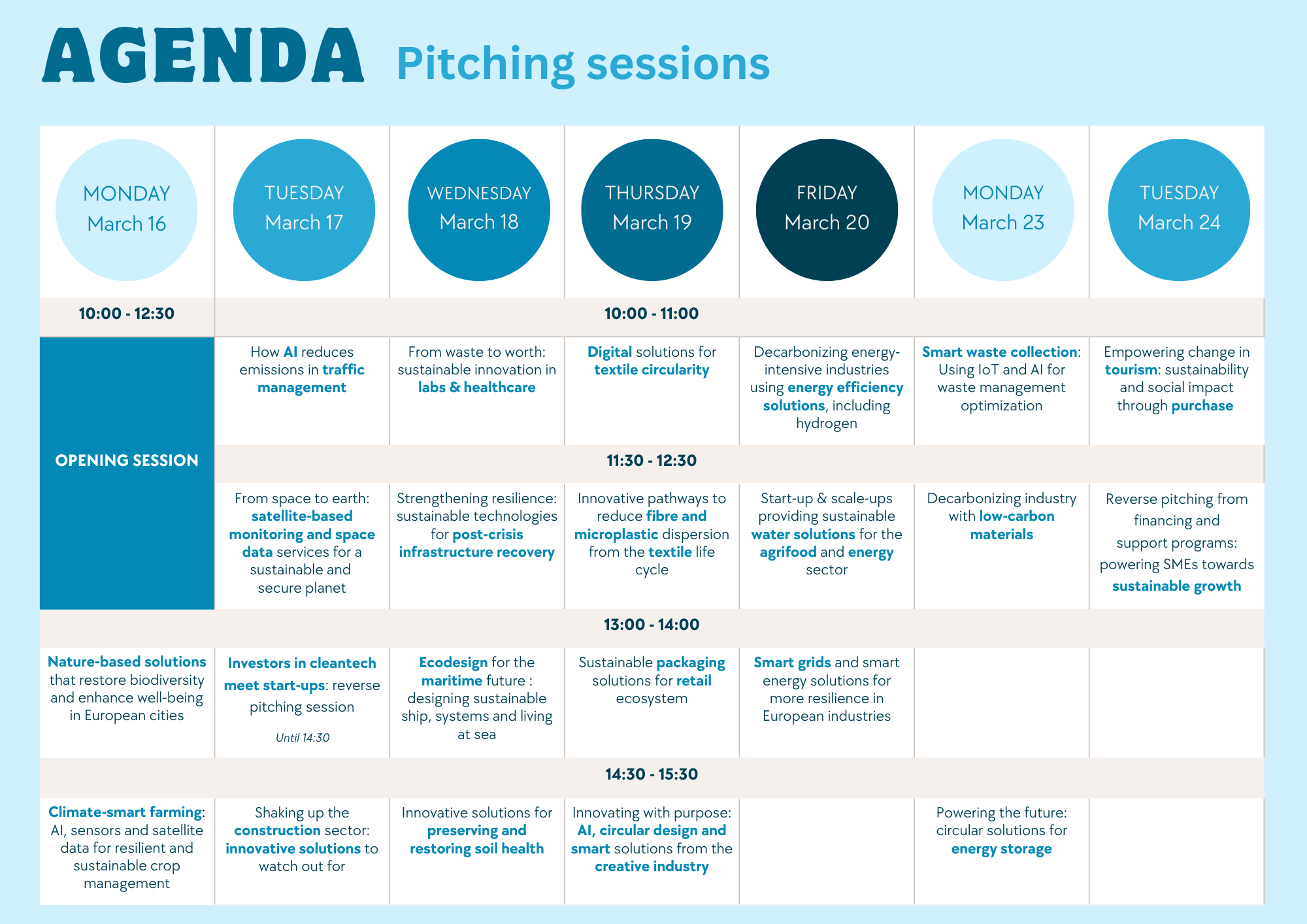 AGENDA Pitching sessions

| MONDAY March 16 | TUESDAY March 17 | WEDNESDAY March 18 | THURSDAY March 19 | FRIDAY March 20 | MONDAY March 23 | TUESDAY March 24 |
|---|---|---|---|---|---|---|
| 10:00 - 12:30 | 10:00 - 11:00 | | | | | |
| OPENING SESSION | How AI reduces emissions in traffic management | From waste to worth: sustainable innovation in labs & healthcare | Digital solutions for textile circularity | Decarbonizing energy-intensive industries using energy efficiency solutions, including hydrogen | Smart waste collection: Using IoT and AI for waste management optimization | Empowering change in tourism: sustainability and social impact through purchase |
| | 11:30 - 12:30 | | | | | |
| | From space to earth: satellite-based monitoring and space data services for a sustainable and secure planet | Strengthening resilience: sustainable technologies for post-crisis infrastructure recovery | Innovative pathways to reduce fibre and microplastic dispersion from the textile life cycle | Start-up & scale-ups providing sustainable water solutions for the agrifood and energy sector | Decarbonizing industry with low-carbon materials | Reverse pitching from financing and support programs: powering SMEs towards sustainable growth |
| 13:00 - 14:00 | | | | | | |
| Nature-based solutions that restore biodiversity and enhance well-being in European cities | Investors in cleantech meet start-ups: reverse pitching session Until 14:30 | Ecodesign for the maritime future : designing sustainable ship, systems and living at sea | Sustainable packaging solutions for retail ecosystem | Smart grids and smart energy solutions for more resilience in European industries | | |
| 14:30 - 15:30 | | | | | | |
| Climate-smart farming: AI, sensors and satellite data for resilient and sustainable crop management | Shaking up the construction sector: innovative solutions to watch out for | Innovative solutions for preserving and restoring soil health | Innovating with purpose: AI, circular design and smart solutions from the creative industry | | Powering the future: circular solutions for energy storage | |